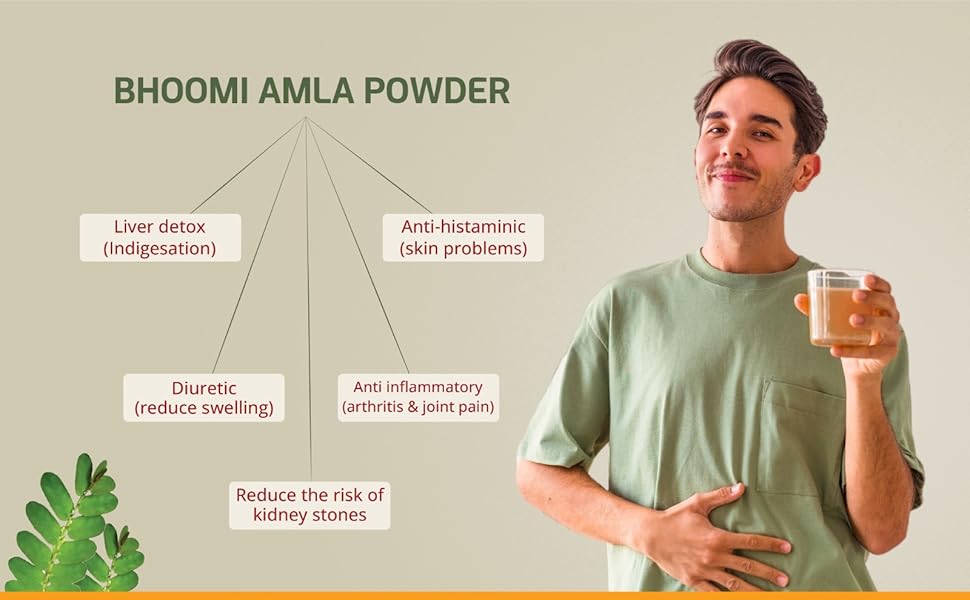 BHOOMI AMLA POWDER

Liver detox
(Indigesation)

Anti-histaminic
(skin problems)

Diuretic
(reduce swelling)

Anti inflammatory
(arthritis & joint pain)

Reduce the risk of
kidney stones